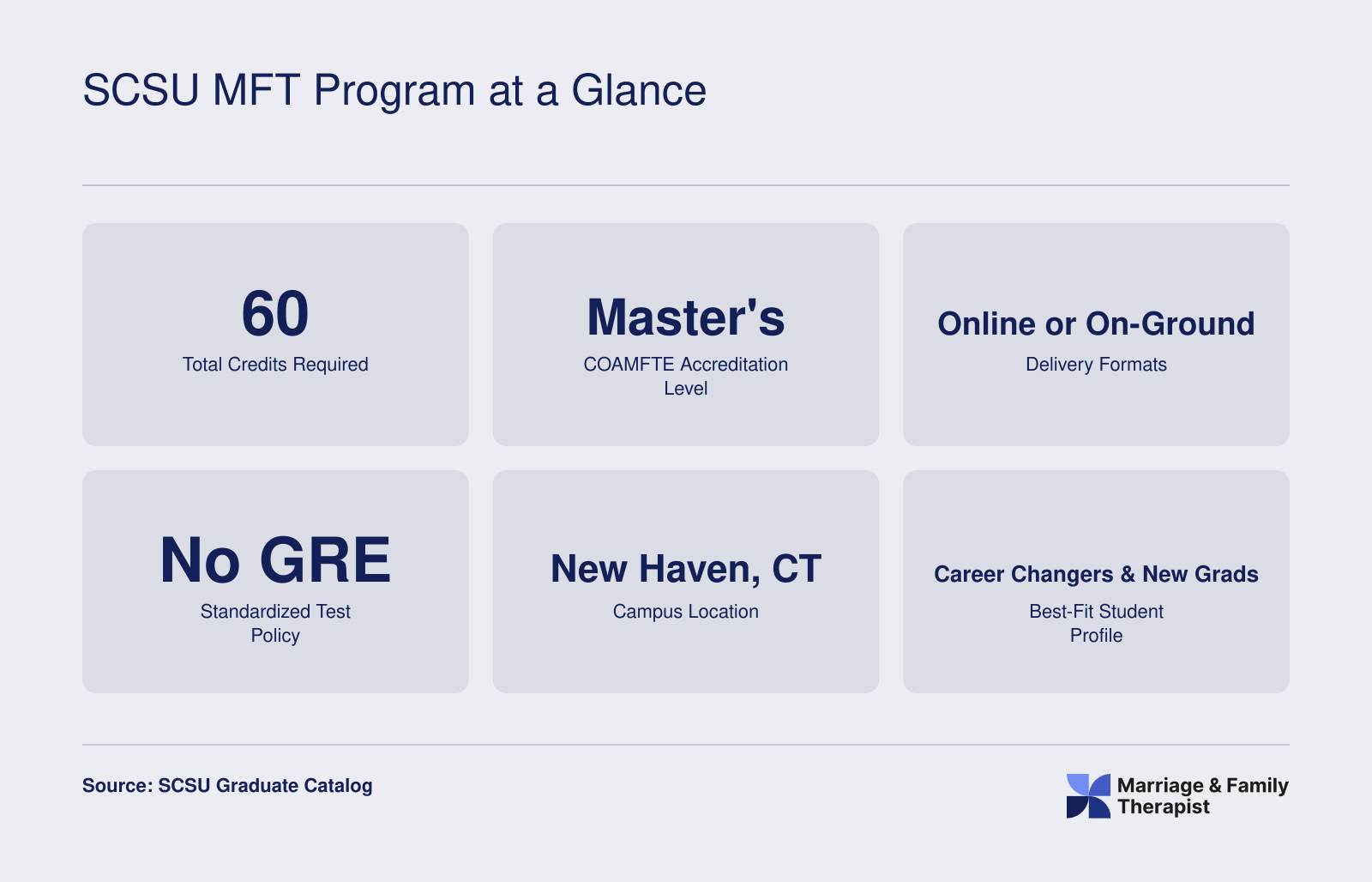 SCSU MFT Program at a Glance

60
Total Credits Required

Master's
COAMFTE Accreditation Level

Online or On-Ground
Delivery Formats

No GRE
Standardized Test Policy

New Haven, CT
Campus Location

Career Changers & New Grads
Best-Fit Student Profile

Source: SCSU Graduate Catalog

Marriage & Family Therapist